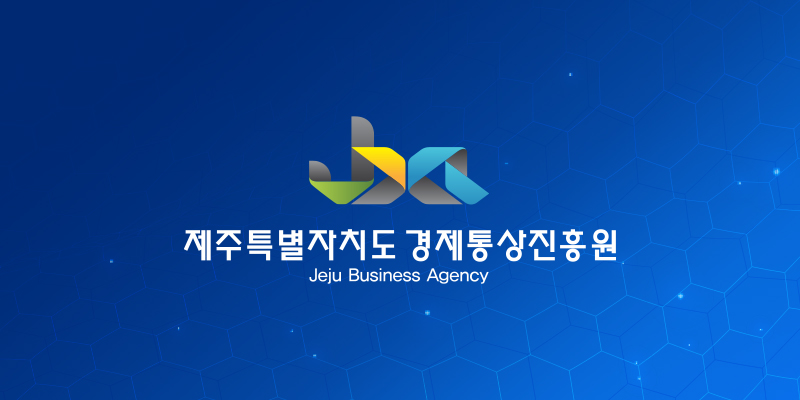 jba

제주특별자치도 경제통상진흥원
Jeju Business Agency